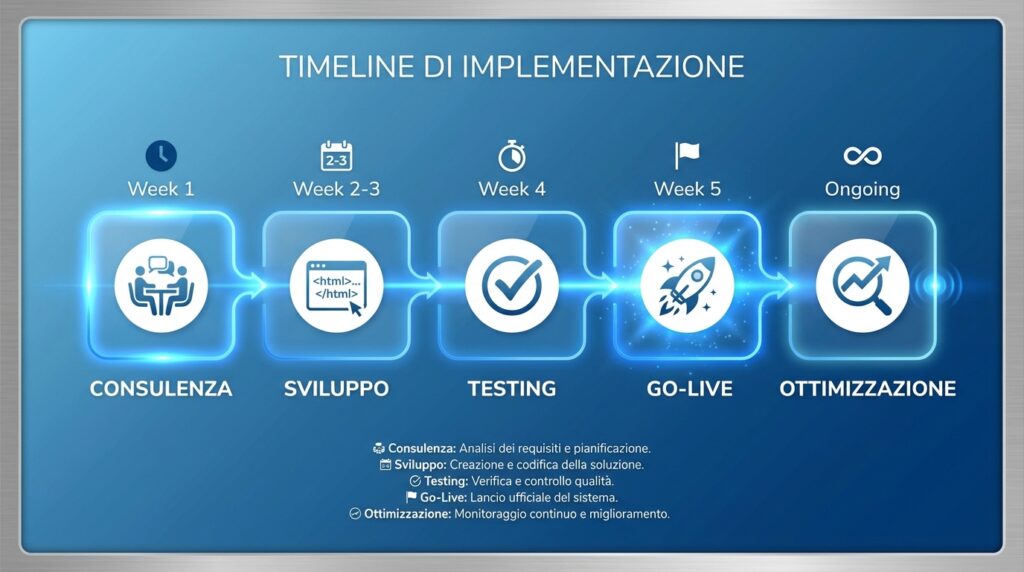 TIMELINE DI IMPLEMENTAZIONE

2-3

Week 1

Week 2-3

Week 4

Week 5

Ongoing

<html>...
</html>

CONSULENZA

SVILUPPO

TESTING

GO-LIVE

OTTIMIZZAZIONE

Consulenza: Analisi dei requisiti e pianificazione.
Sviluppo: Creazione e codifica della soluzione.
Testing: Verifica e controllo qualità.
Go-Live: Lancio ufficiale del sistema.
Ottimizzazione: Monitoraggio continuo e miglioramento.